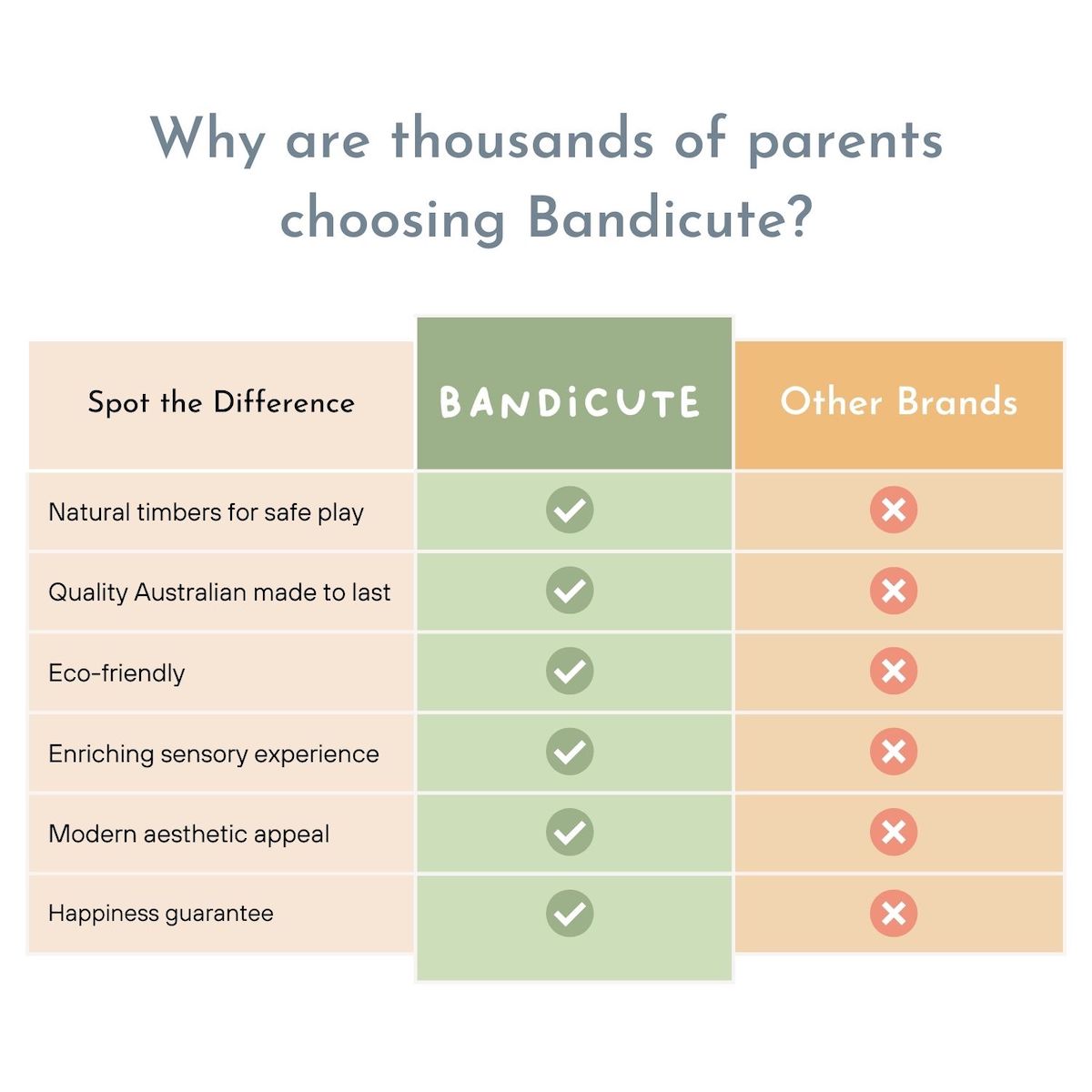 Why are thousands of parents choosing Bandicute?

| Spot the Difference | BANDiCUTE | Other Brands |
|---|---|---|
| Natural timbers for safe play | ✓ | ✗ |
| Quality Australian made to last | ✓ | ✗ |
| Eco-friendly | ✓ | ✗ |
| Enriching sensory experience | ✓ | ✗ |
| Modern aesthetic appeal | ✓ | ✗ |
| Happiness guarantee | ✓ | ✗ |